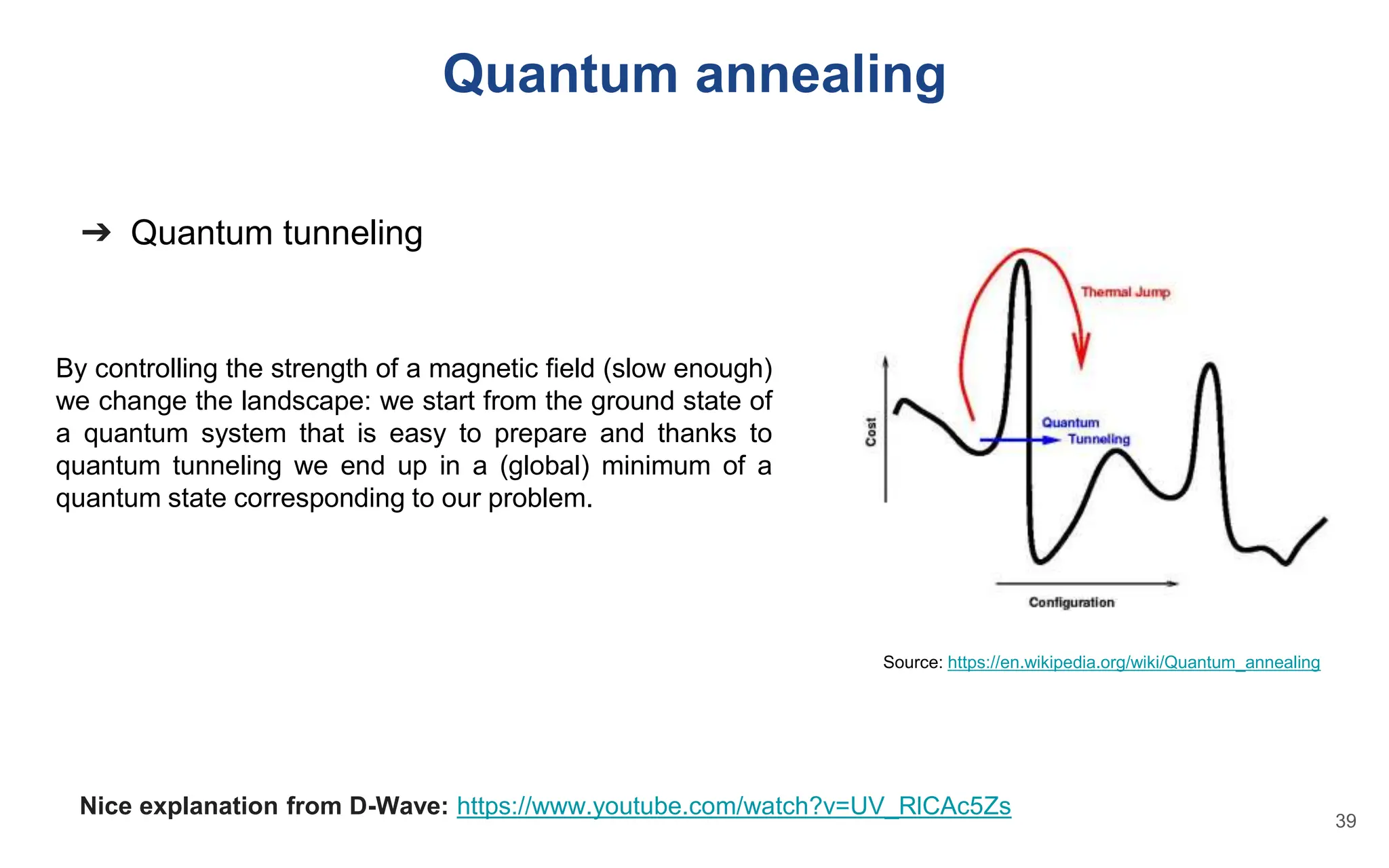 Quantum annealing

➔ Quantum tunneling

By controlling the strength of a magnetic field (slow enough) we change the landscape: we start from the ground state of a quantum system that is easy to prepare and thanks to quantum tunneling we end up in a (global) minimum of a quantum state corresponding to our problem.

Thermal Jump

Quantum Tunneling

Cost

Configuration

Source: https://en.wikipedia.org/wiki/Quantum_annealing

Nice explanation from D-Wave: https://www.youtube.com/watch?v=UV_RlCAc5Zs

39